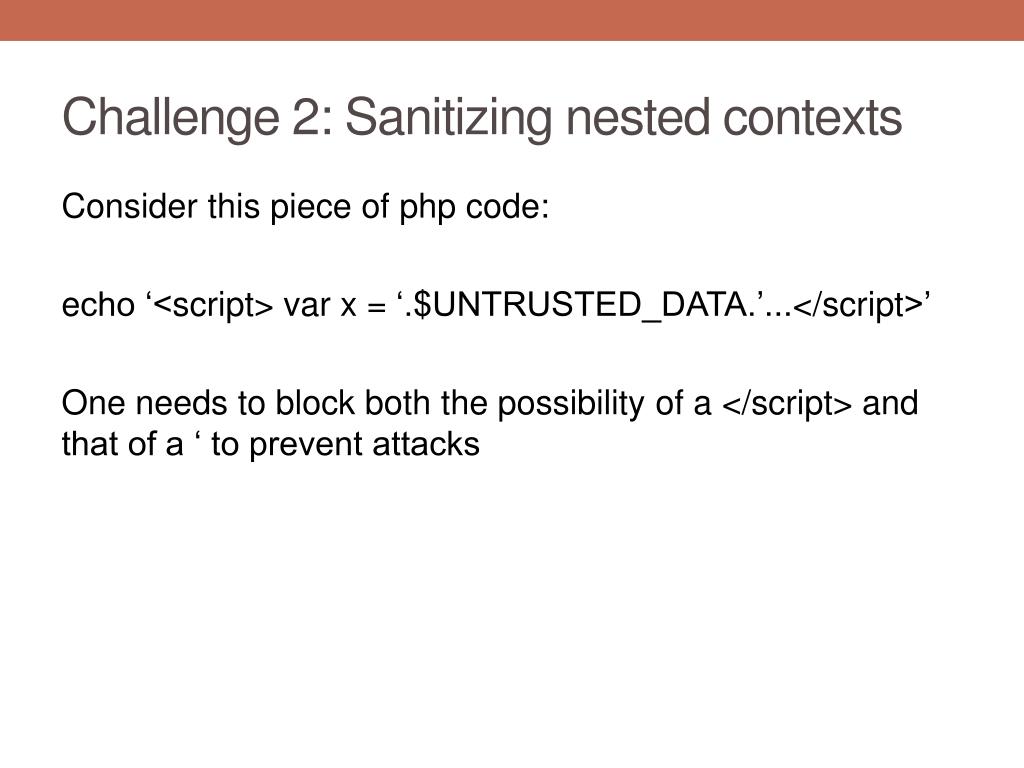 Challenge 2: Sanitizing nested contexts

Consider this piece of php code:

echo ‘<script> var x = ‘.$UNTRUSTED_DATA.’...</script>’

One needs to block both the possibility of a </script> and that of a ‘ to prevent attacks